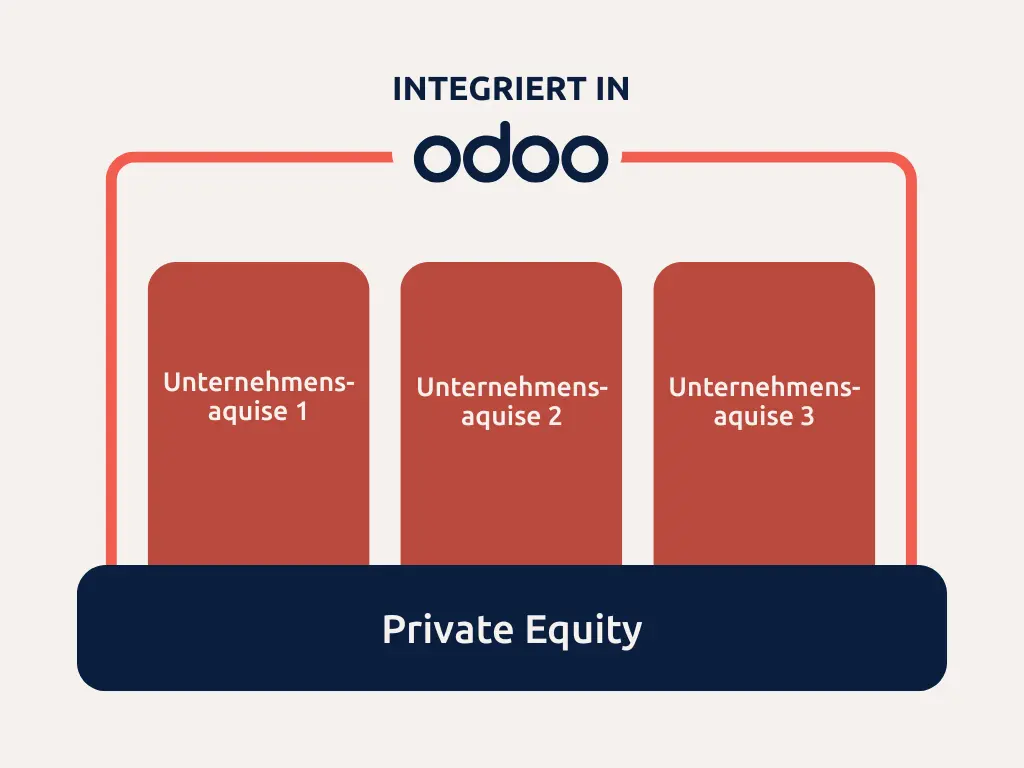 INTEGRIERT IN

odoo

Unternehmensaquise 1

Unternehmensaquise 2

Unternehmensaquise 3

Private Equity